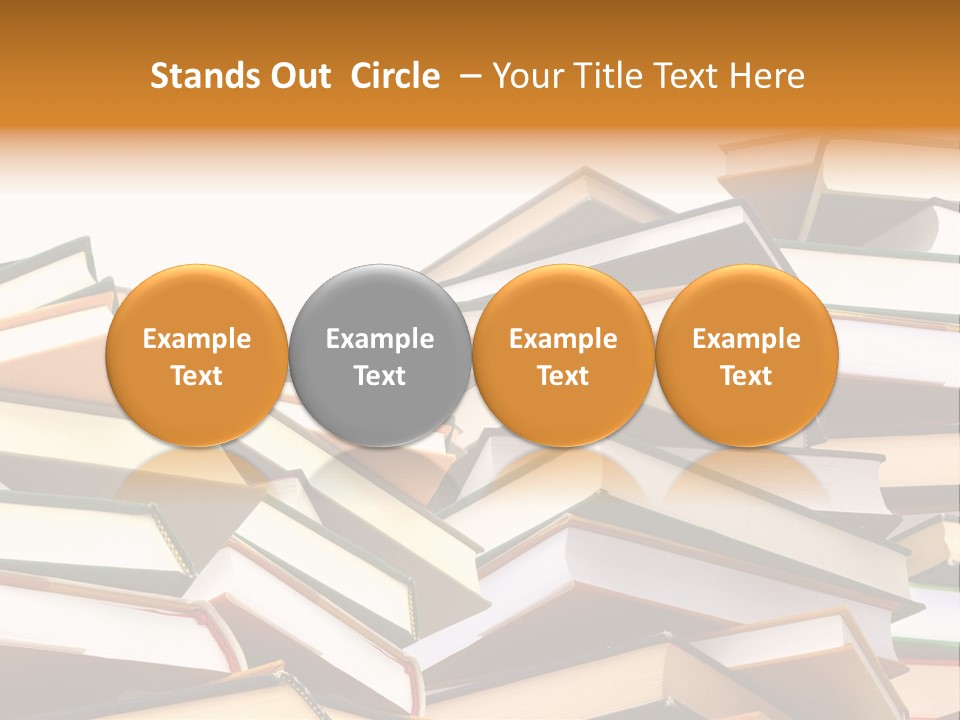 Stands Out Circle – Your Title Text Here

Example Text

Example Text

Example Text

Example Text